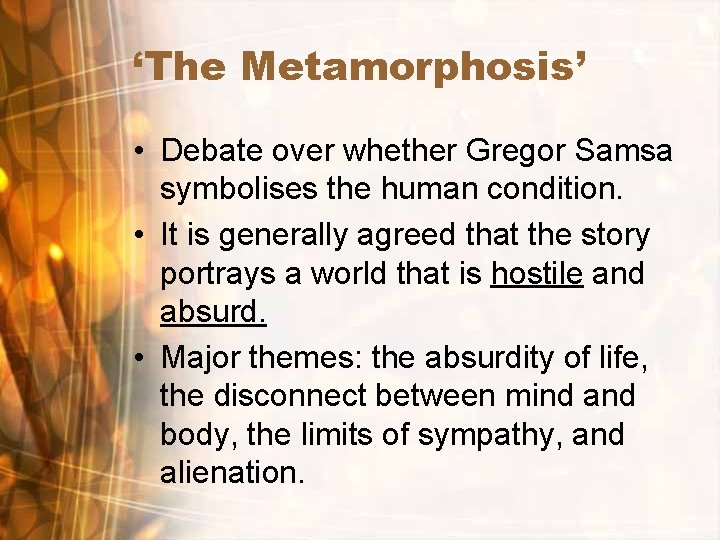 ‘The Metamorphosis’

• Debate over whether Gregor Samsa symbolises the human condition.

• It is generally agreed that the story portrays a world that is hostile and absurd.

• Major themes: the absurdity of life, the disconnect between mind and body, the limits of sympathy, and alienation.